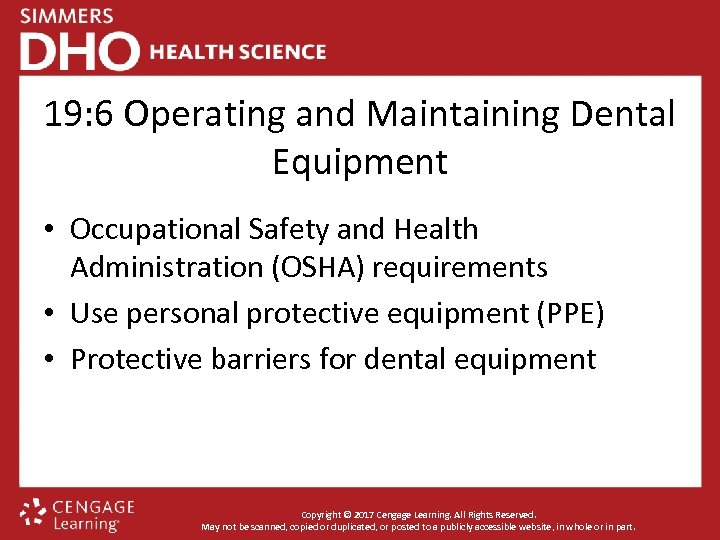 SIMMERS
DHO HEALTH SCIENCE

19:6 Operating and Maintaining Dental Equipment

• Occupational Safety and Health Administration (OSHA) requirements
• Use personal protective equipment (PPE)
• Protective barriers for dental equipment

CENGAGE Learning

Copyright © 2017 Cengage Learning. All Rights Reserved.
May not be scanned, copied or duplicated, or posted to a publicly accessible website, in whole or in part.